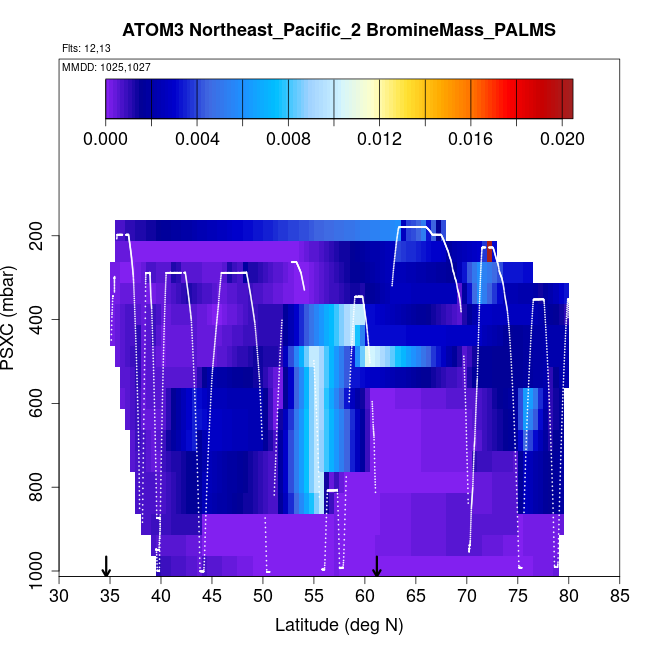 ATOM3 Northeast_Pacific_2 BromineMass_PALMS

Flts: 12,13

MMDD: 1025,1027

0.000 0.004 0.008 0.012 0.016 0.020

PSXC (mbar)

200
400
600
800
1000

30 35 40 45 50 55 60 65 70 75 80 85

Latitude (deg N)